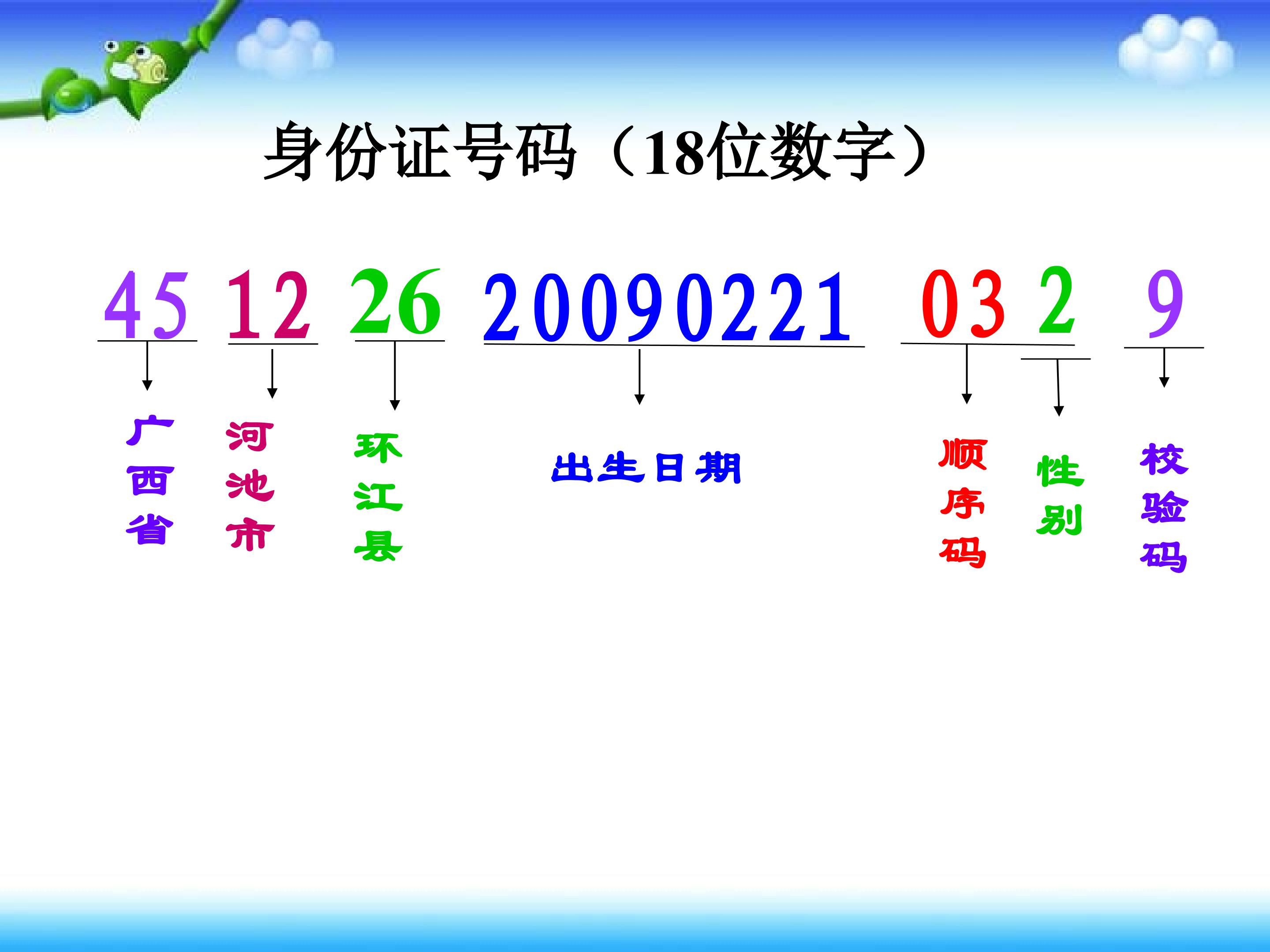 身份证号码（18位数字）

45 12 26 20090221 03 2 9

广西省

河池市

环江县

出生日期

顺序码

性别

校验码